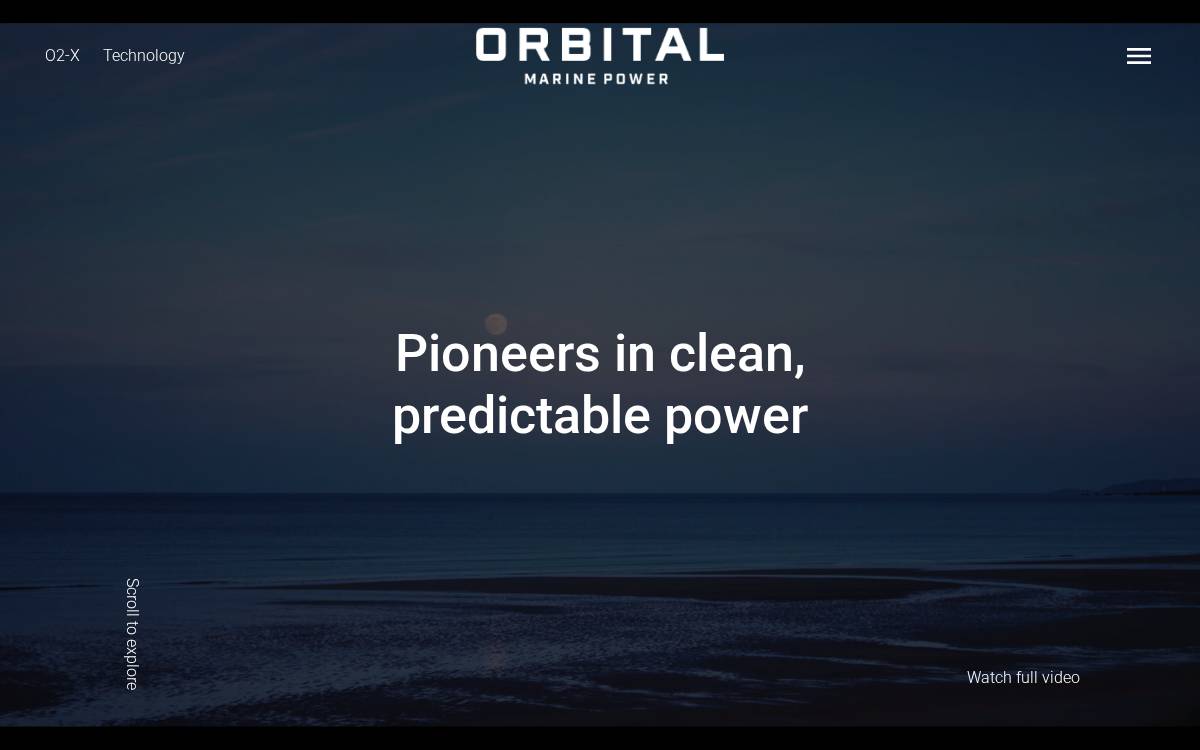 O2-X Technology

ORBITAL
MARINE POWER

Pioneers in clean, predictable power

Scroll to explore

Watch full video